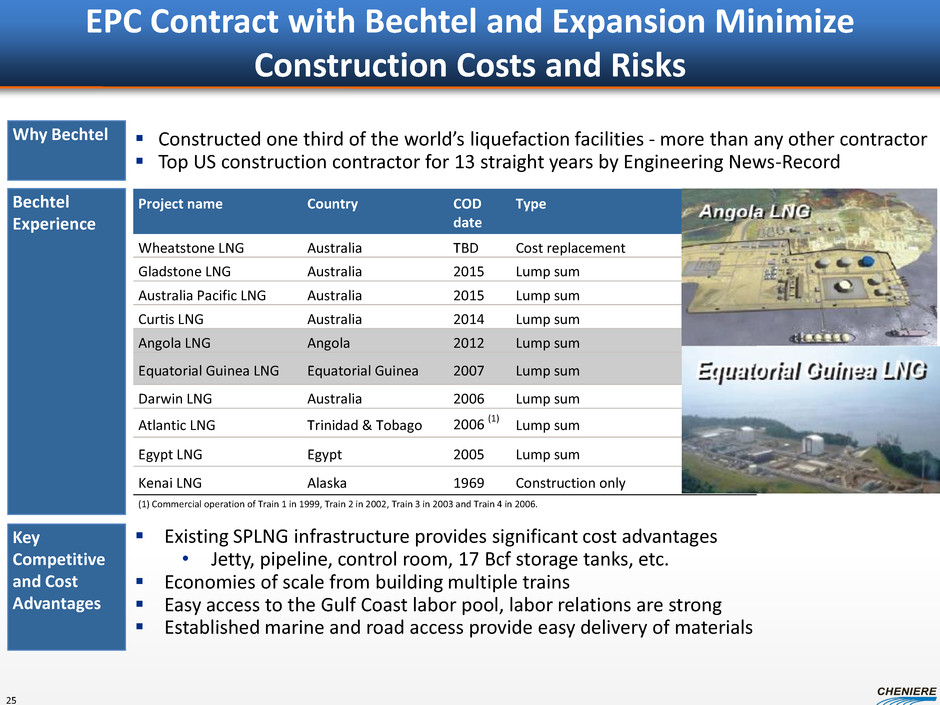 EPC Contract with Bechtel and Expansion Minimize Construction Costs and Risks

Why Bechtel

▪ Constructed one third of the world's liquefaction facilities - more than any other contractor
▪ Top US construction contractor for 13 straight years by Engineering News-Record

Bechtel Experience

| Project name | Country | COD date | Type |
|---|---|---|---|
| Wheatstone LNG | Australia | TBD | Cost replacement |
| Gladstone LNG | Australia | 2015 | Lump sum |
| Australia Pacific LNG | Australia | 2015 | Lump sum |
| Curtis LNG | Australia | 2014 | Lump sum |
| Angola LNG | Angola | 2012 | Lump sum |
| Equatorial Guinea LNG | Equatorial Guinea | 2007 | Lump sum |
| Darwin LNG | Australia | 2006 | Lump sum |
| Atlantic LNG | Trinidad & Tobago | 2006 $^{(1)}$ | Lump sum |
| Egypt LNG | Egypt | 2005 | Lump sum |
| Kenai LNG | Alaska | 1969 | Construction only |

(1) Commercial operation of Train 1 in 1999, Train 2 in 2002, Train 3 in 2003 and Train 4 in 2006.

Angola LNG

Equatorial Guinea LNG

Key Competitive and Cost Advantages

▪ Existing SPLNG infrastructure provides significant cost advantages
• Jetty, pipeline, control room, 17 Bcf storage tanks, etc.
▪ Economies of scale from building multiple trains
▪ Easy access to the Gulf Coast labor pool, labor relations are strong
▪ Established marine and road access provide easy delivery of materials

25

CHENIERE